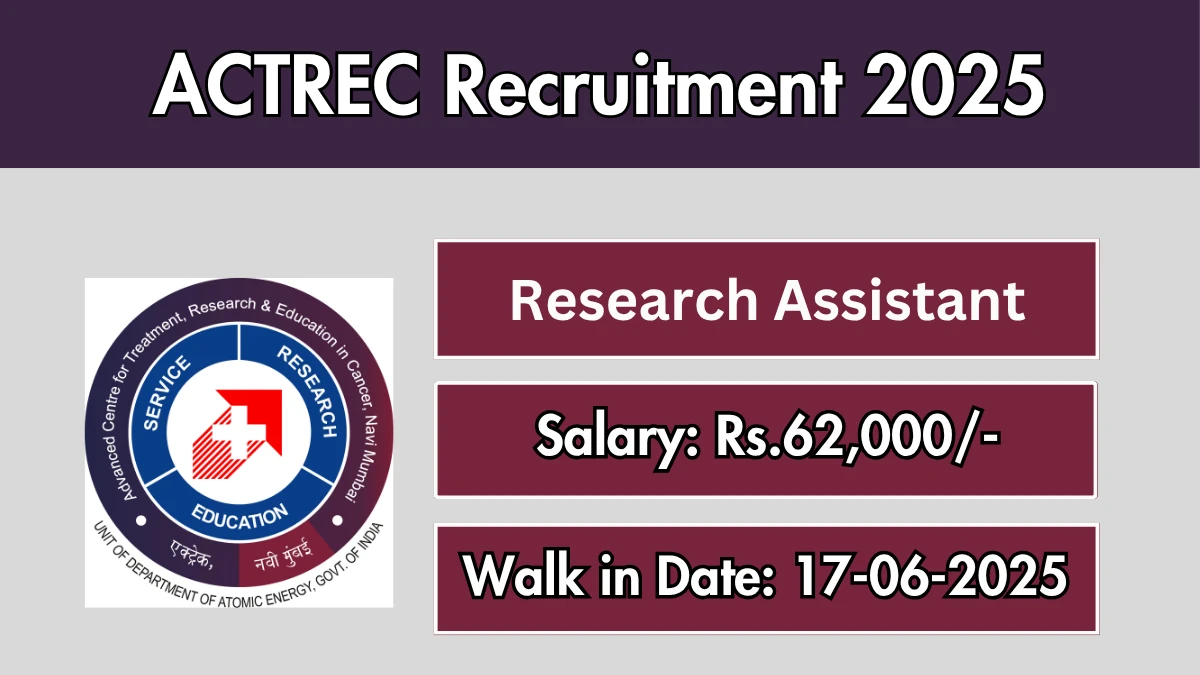 ACTREC Recruitment 2025

Advanced Centre for Treatment, Research & Education in Cancer, Navi Mumbai

SERVICE

RESEARCH

EDUCATION

एक्ट्रेक, नवी मुंबई

UNIT OF DEPARTMENT OF ATOMIC ENERGY, GOVT. OF INDIA

Research Assistant

Salary: Rs.62,000/-

Walk in Date: 17-06-2025